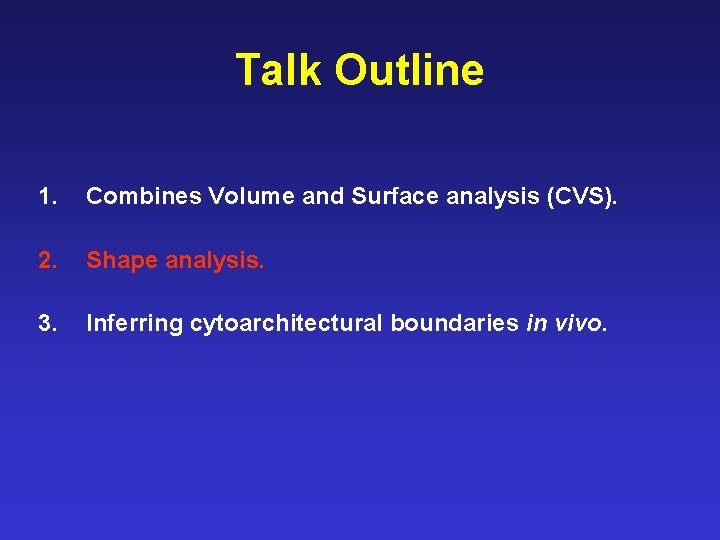 Talk Outline

1. Combines Volume and Surface analysis (CVS).

2. Shape analysis.

3. Inferring cytoarchitectural boundaries in vivo.